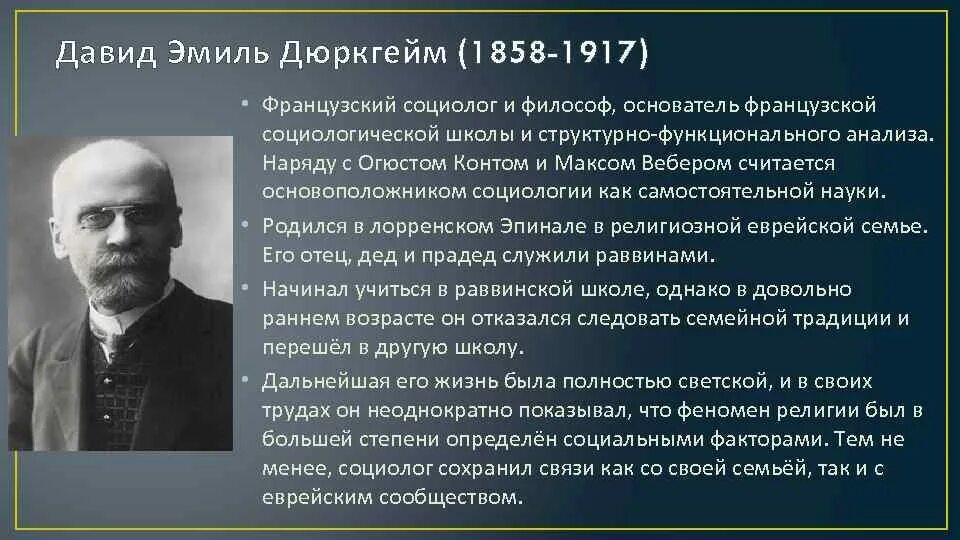 Давид Эмиль Дюркгейм (1858-1917)

• Французский социолог и философ, основатель французской социологической школы и структурно-функционального анализа. Наряду с Огюстом Контом и Максом Вебером считается основоположником социологии как самостоятельной науки.

• Родился в лорренском Эпинале в религиозной еврейской семье. Его отец, дед и прадед служили раввинами.

• Начинал учиться в раввинской школе, однако в довольно раннем возрасте он отказался следовать семейной традиции и перешёл в другую школу.

• Дальнейшая его жизнь была полностью светской, и в своих трудах он неоднократно показывал, что феномен религии был в большей степени определён социальными факторами. Тем не менее, социолог сохранил связи как со своей семьёй, так и с еврейским сообществом.